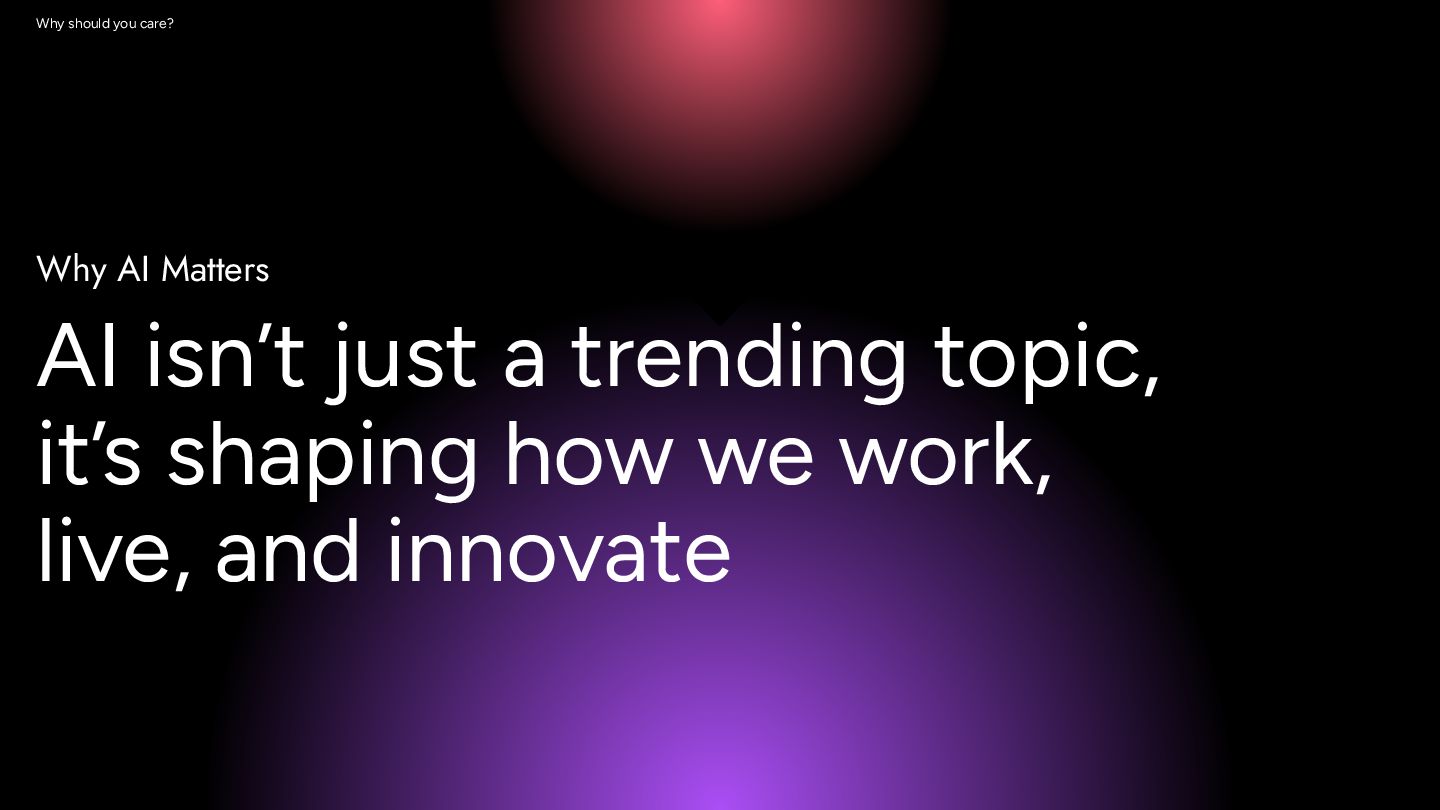 Why should you care?

Why AI Matters

AI isn’t just a trending topic, it’s shaping how we work, live, and innovate